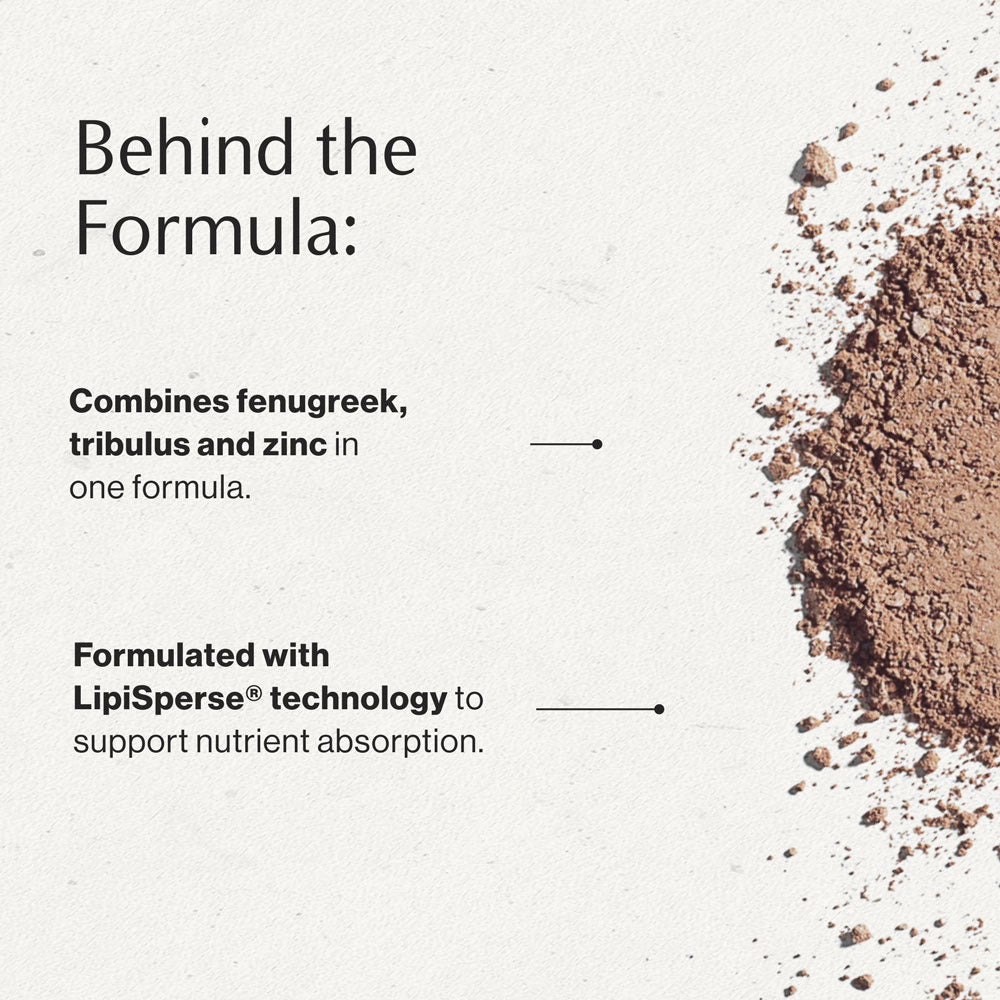 Behind the Formula:

Combines fenugreek, tribulus and zinc in one formula.

Formulated with LipiSperse® technology to support nutrient absorption.